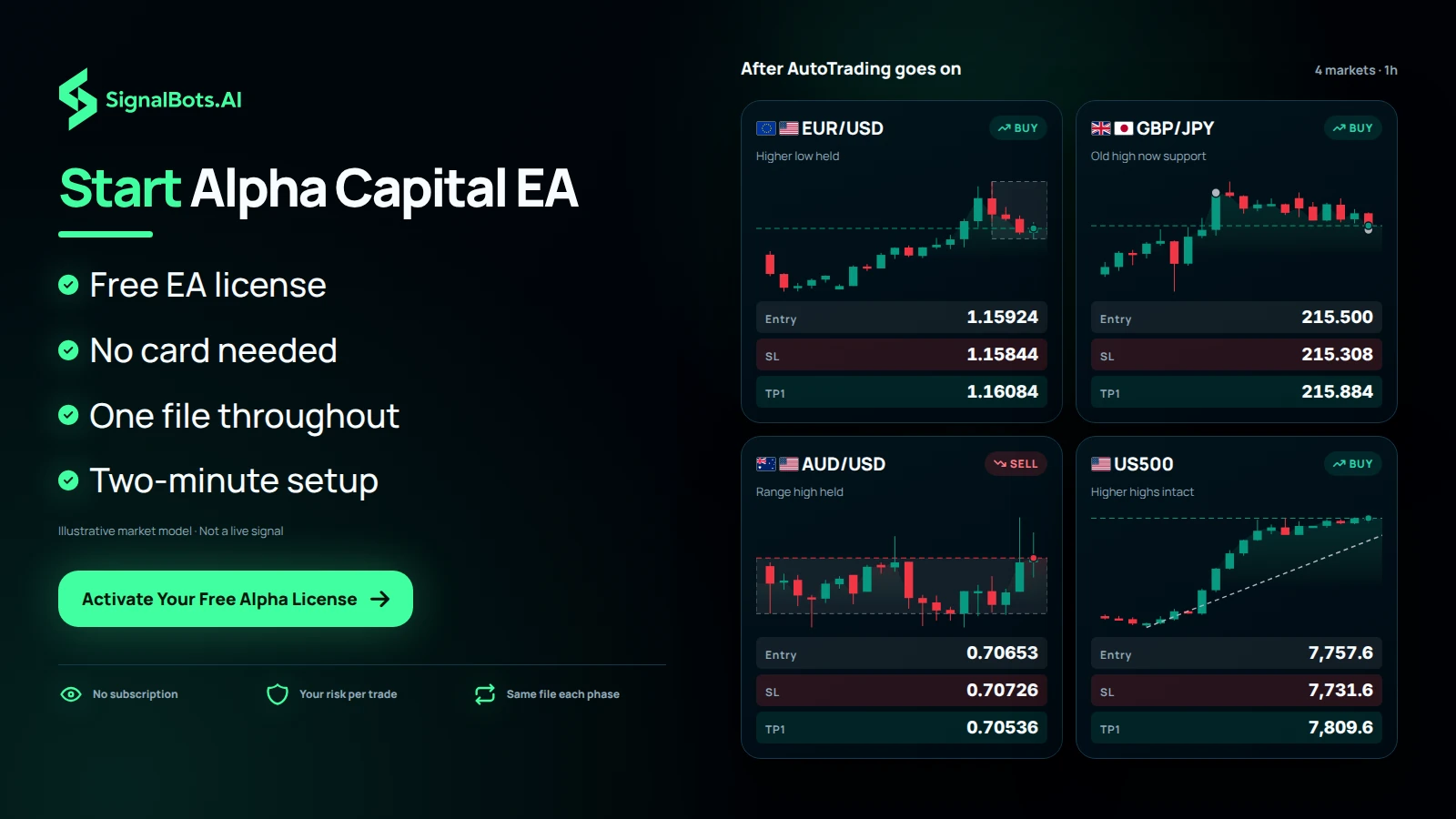 SignalBots.AI

Start Alpha Capital EA

Free EA license

No card needed

One file throughout

Two-minute setup

Illustrative market model · Not a live signal

Activate Your Free Alpha License

No subscription

Your risk per trade

Same file each phase

After AutoTrading goes on

4 markets · 1h

EUR/USD
BUY
Higher low held

| Entry | 1.15924 |
|---|---|
| SL | 1.15844 |
| TP1 | 1.16084 |

GBP/JPY
BUY
Old high now support

| Entry | 215.500 |
|---|---|
| SL | 215.308 |
| TP1 | 215.884 |

AUD/USD
SELL
Range high held

| Entry | 0.70653 |
|---|---|
| SL | 0.70726 |
| TP1 | 0.70536 |

US500
BUY
Higher highs intact

| Entry | 7,757.6 |
|---|---|
| SL | 7,731.6 |
| TP1 | 7,809.6 |